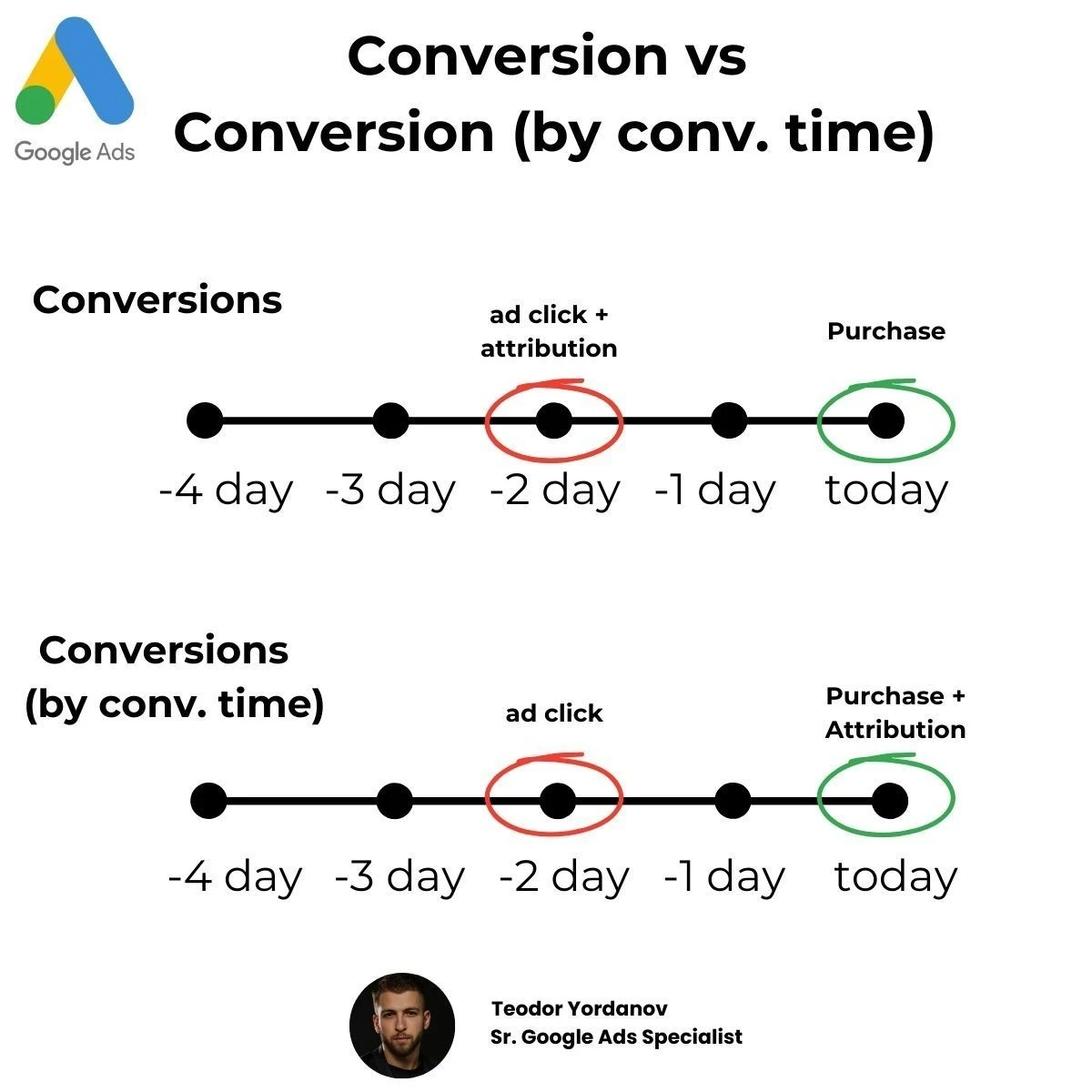 Google Ads

Conversion vs
Conversion (by conv. time)

Conversions

ad click +
attribution

Purchase

-4 day -3 day -2 day -1 day today

Conversions
(by conv. time)

ad click

Purchase +
Attribution

-4 day -3 day -2 day -1 day today

Teodor Yordanov
Sr. Google Ads Specialist